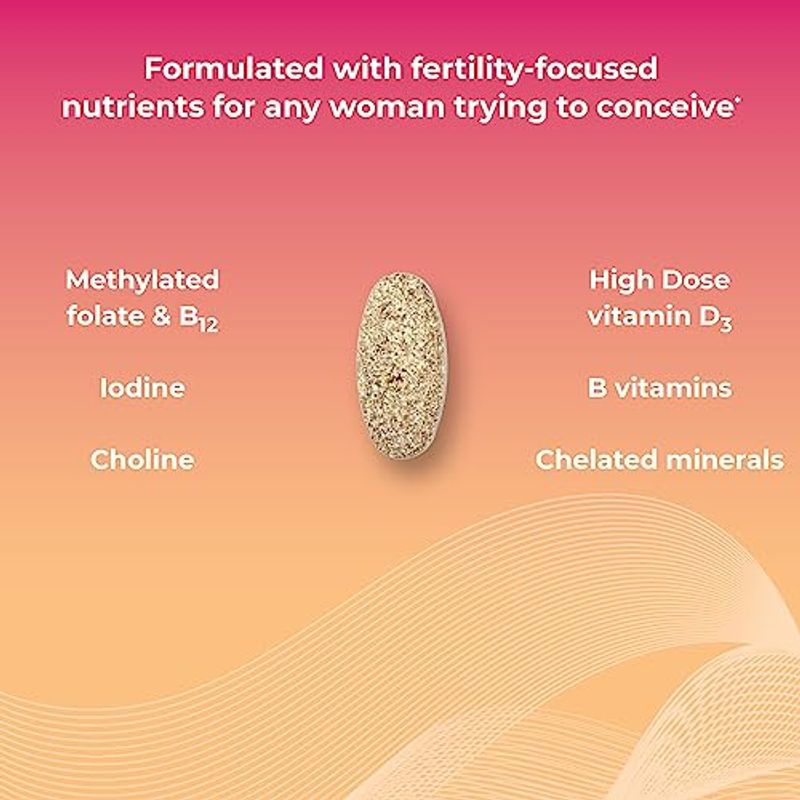 Formulated with fertility-focused nutrients for any woman trying to conceive*

Methylated folate & $B_{12}$

Iodine

Choline

High Dose vitamin $D_3$

B vitamins

Chelated minerals